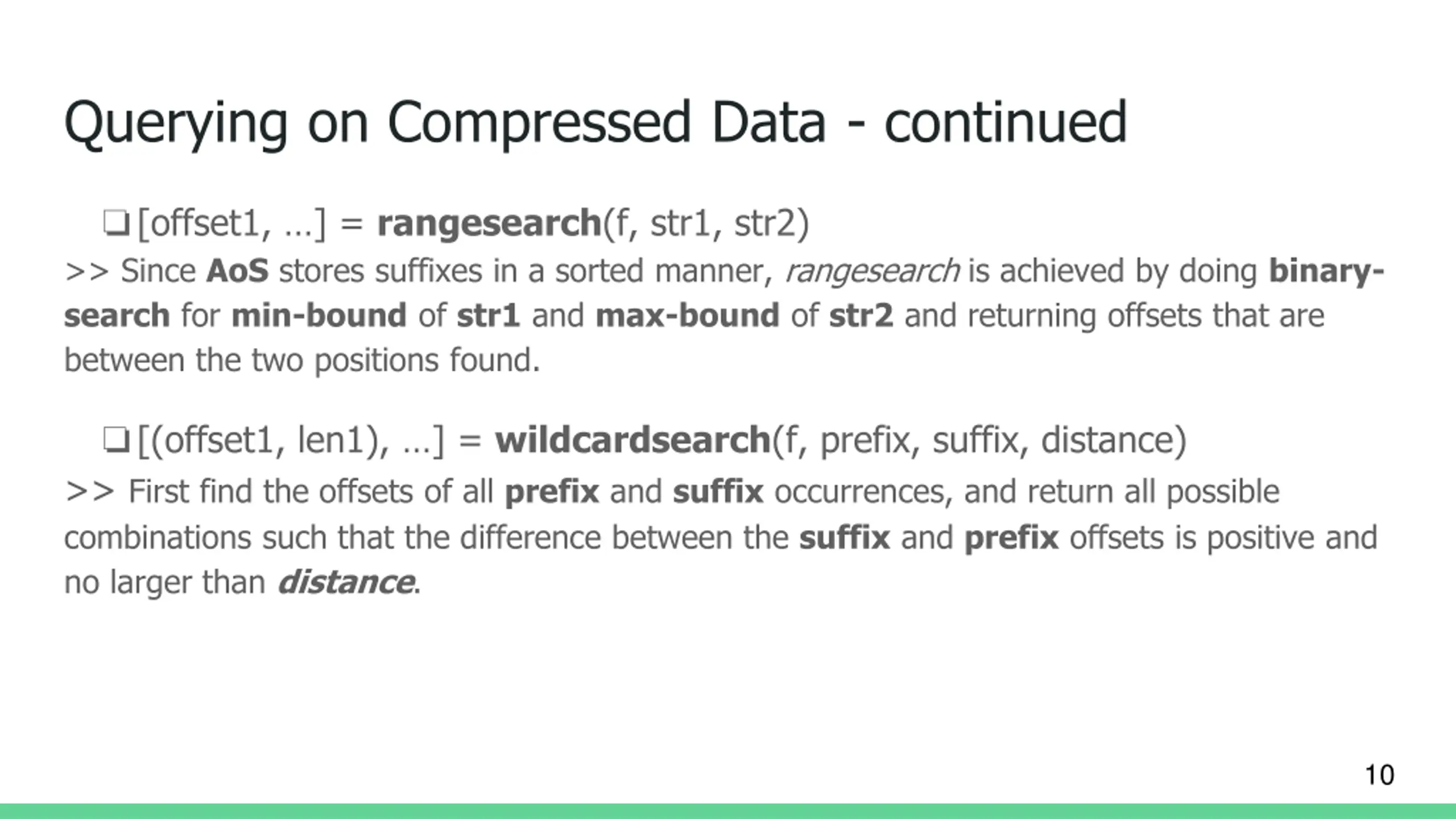 Querying on Compressed Data - continued

❏ [offset1, ...] = rangesearch(f, str1, str2)

>> Since AoS stores suffixes in a sorted manner, rangesearch is achieved by doing binary-search for min-bound of str1 and max-bound of str2 and returning offsets that are between the two positions found.

❏ [(offset1, len1), ...] = wildcardsearch(f, prefix, suffix, distance)

>> First find the offsets of all prefix and suffix occurrences, and return all possible combinations such that the difference between the suffix and prefix offsets is positive and no larger than distance.

10